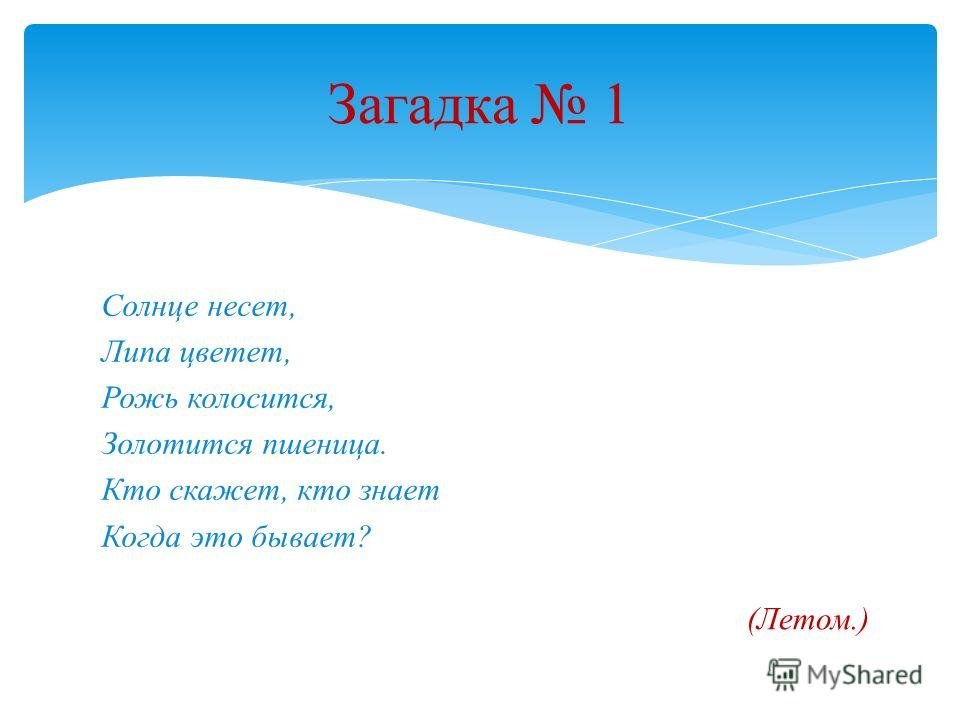 Загадка № 1

Солнце несет,
Липа цветет,
Рожь колосится,
Золотится пшеница.
Кто скажет, кто знает
Когда это бывает?

(Летом.)

MyShared